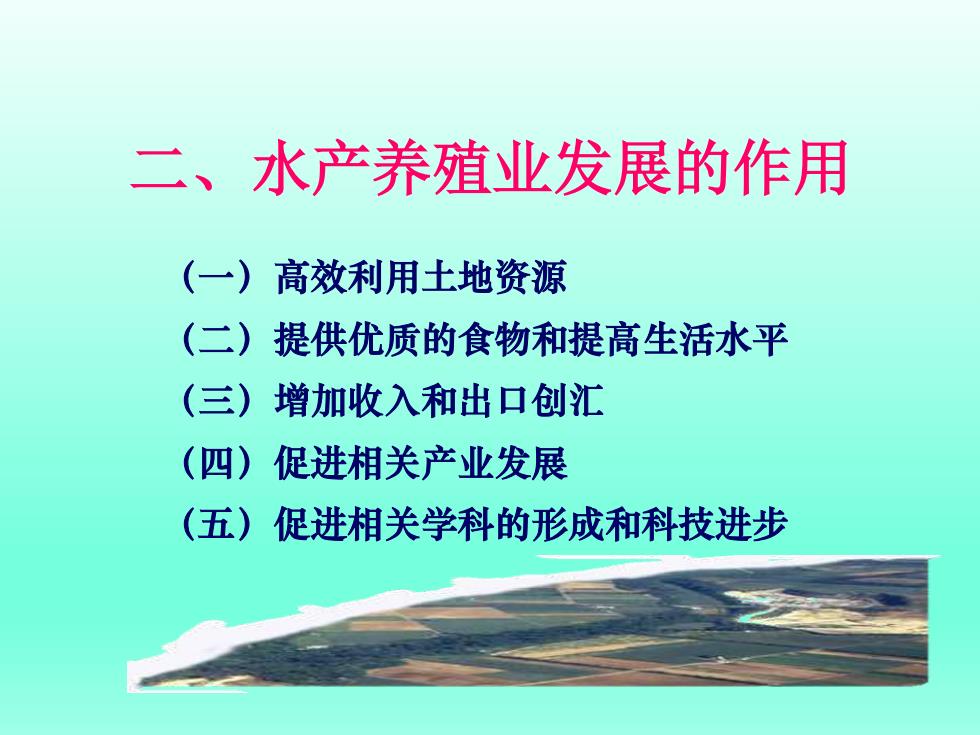 二、水产养殖业发展的作用

（一）高效利用土地资源
（二）提供优质的食物和提高生活水平
（三）增加收入和出口创汇
（四）促进相关产业发展
（五）促进相关学科的形成和科技进步